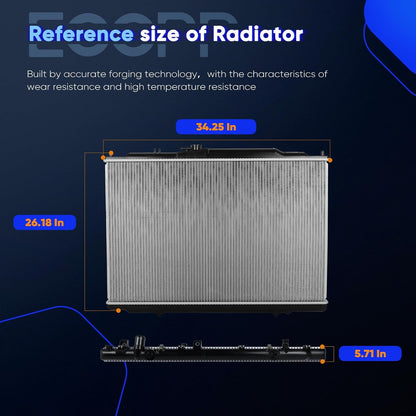 ECCPP

Reference size of Radiator

Built by accurate forging technology, with the characteristics of wear resistance and high temperature resistance

34.25 In

26.18 In

5.71 In